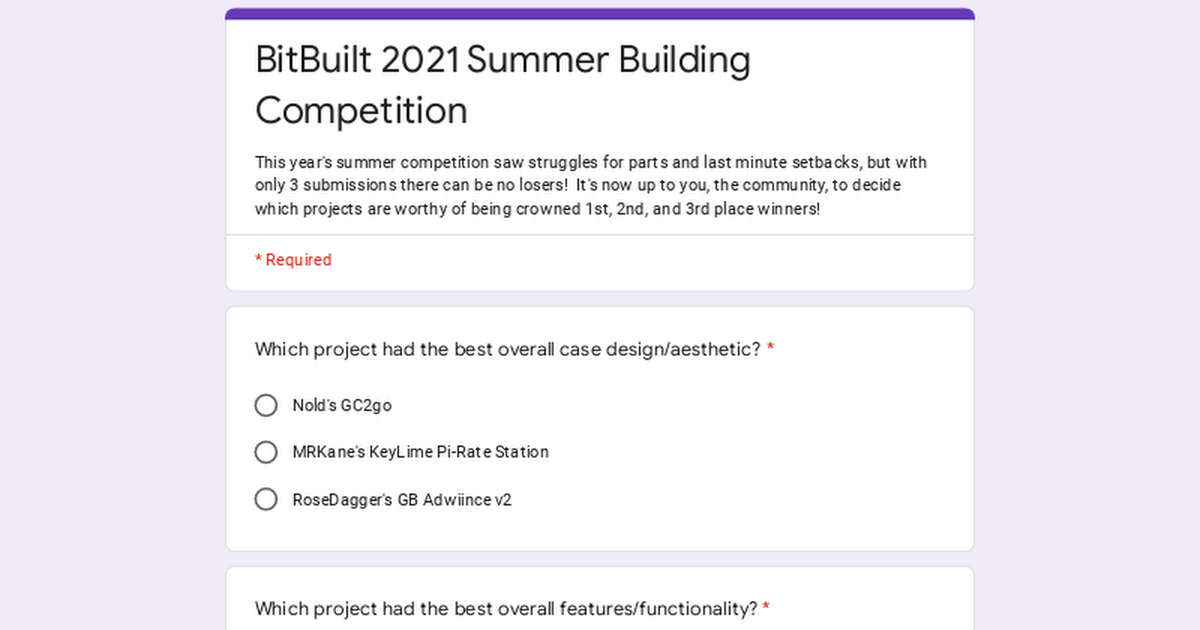 BitBuilt 2021 Summer Building Competition

This year's summer competition saw struggles for parts and last minute setbacks, but with only 3 submissions there can be no losers!  It's now up to you, the community, to decide which projects are worthy of being crowned 1st, 2nd, and 3rd place winners!

* Required

Which project had the best overall case design/aesthetic? *

Nold's GC2go

MRKane's KeyLime Pi-Rate Station

RoseDagger's GB Adwiince v2

Which project had the best overall features/functionality? *